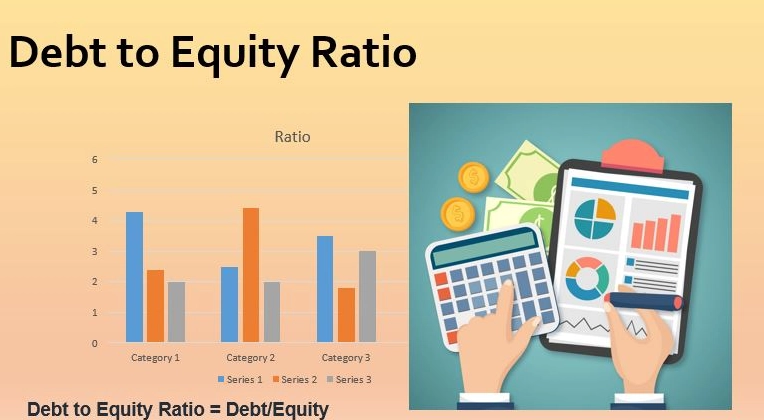 Debt to Equity Ratio

Ratio

6
5
4
3
2
1
0

Category 1
Category 2
Category 3

Series 1 Series 2 Series 3

Debt to Equity Ratio = Debt/Equity